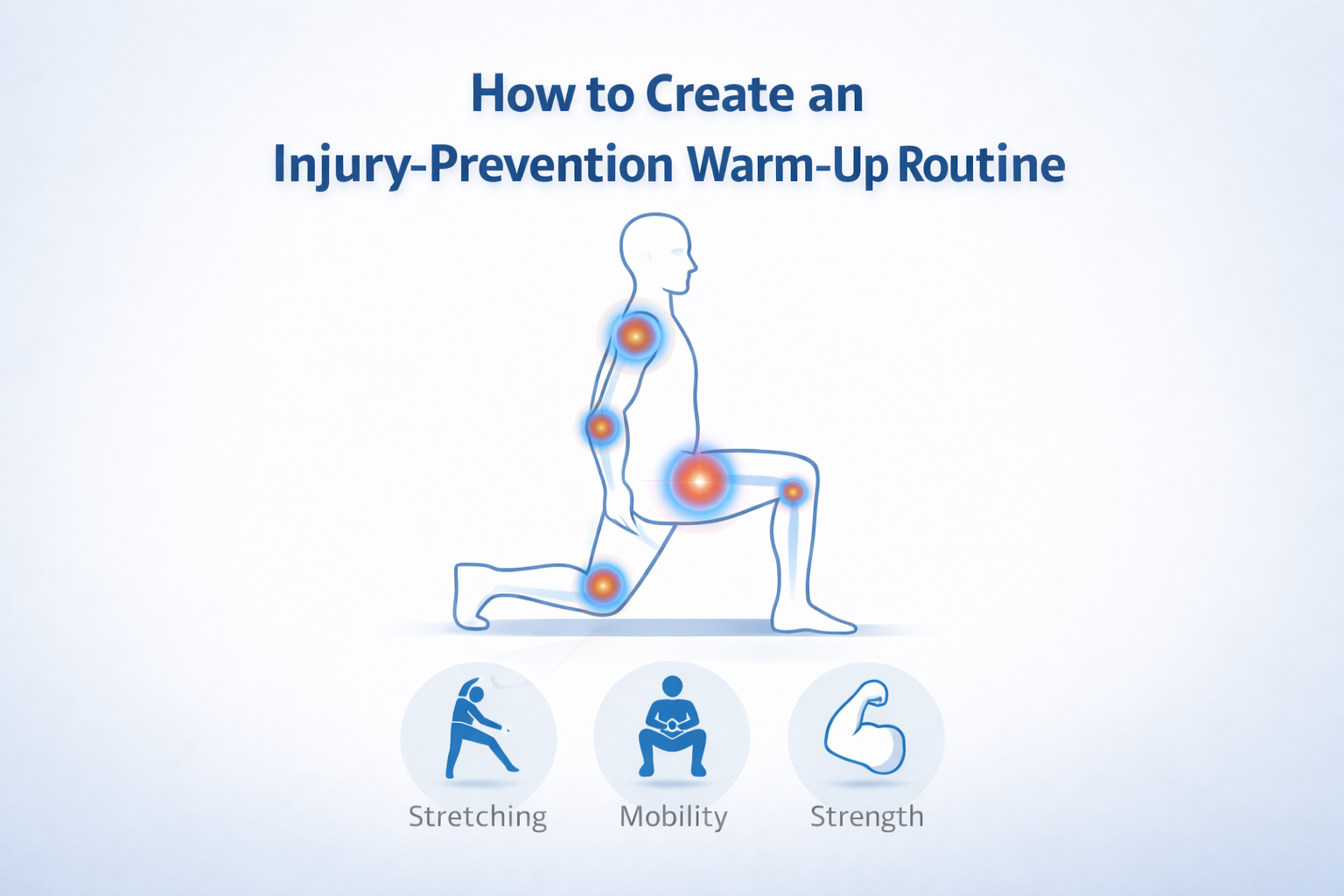 How to Create an Injury-Prevention Warm-Up Routine

Stretching

Mobility

Strength